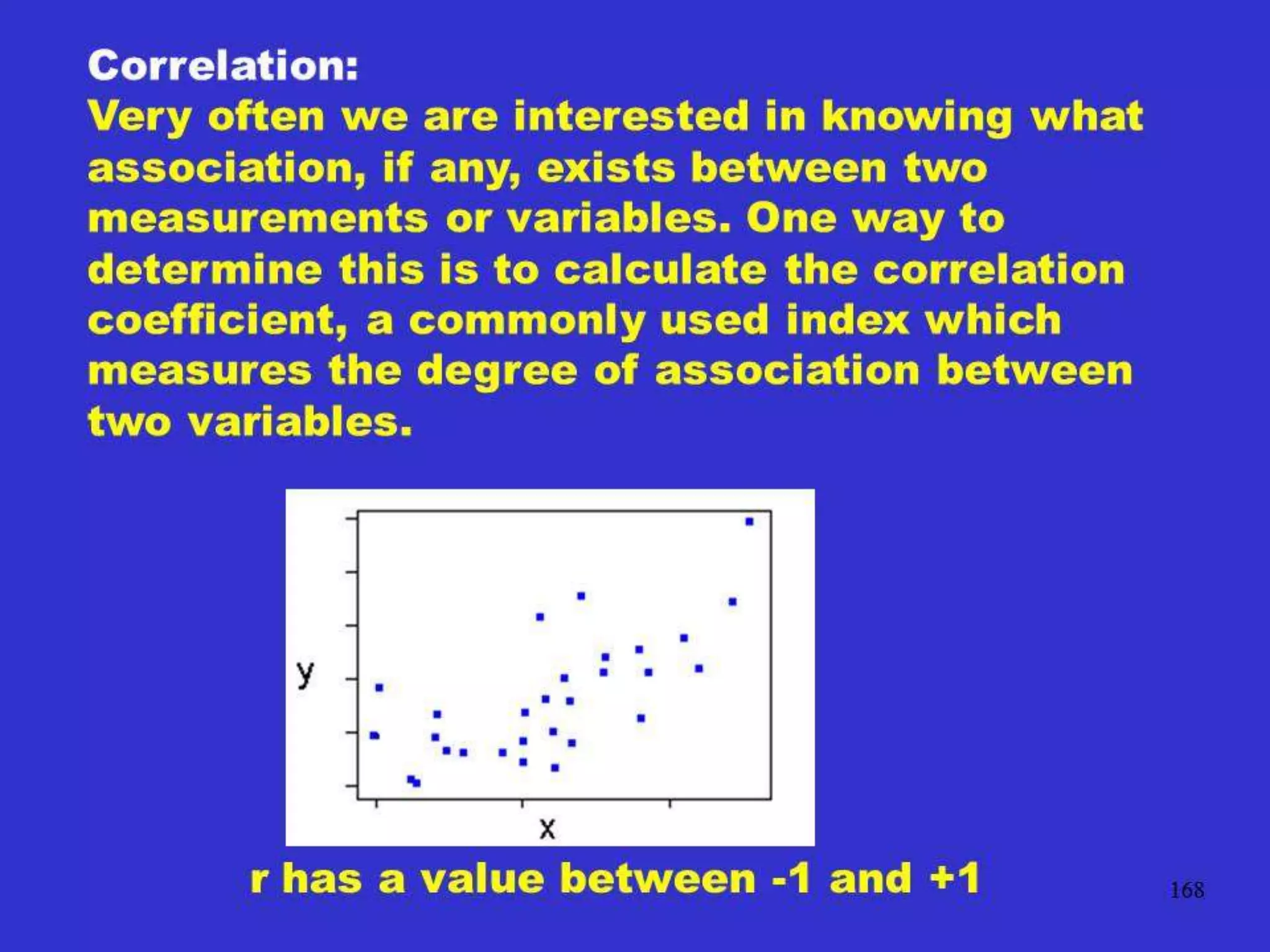 Correlation:
Very often we are interested in knowing what association, if any, exists between two measurements or variables. One way to determine this is to calculate the correlation coefficient, a commonly used index which measures the degree of association between two variables.

y

x

r has a value between -1 and +1

168